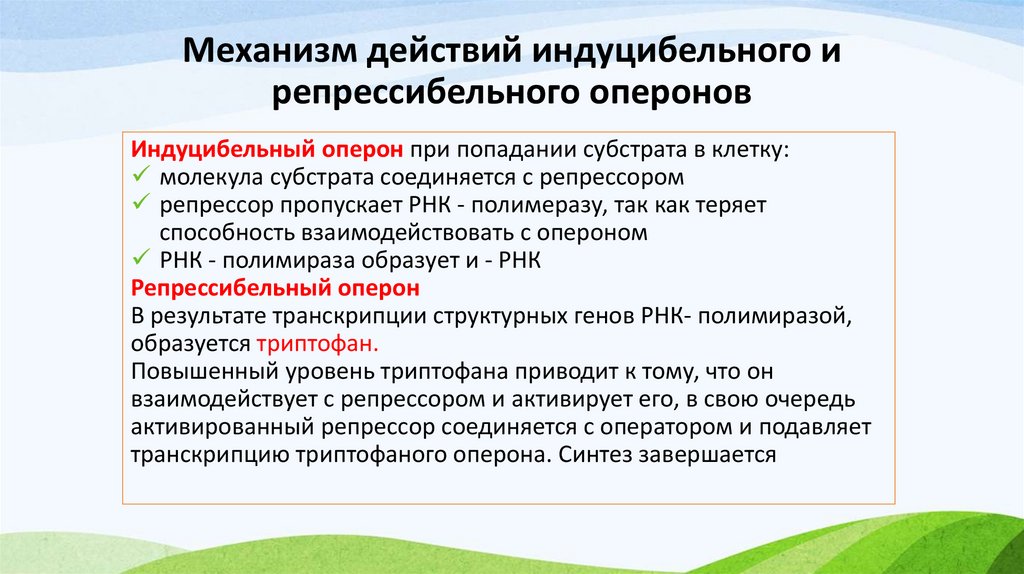 Механизм действий индуцибельного и репрессибельного оперонов

Индуцибельный оперон при попадании субстрата в клетку:
✓ молекула субстрата соединяется с репрессором
✓ репрессор пропускает РНК - полимеразу, так как теряет способность взаимодействовать с опероном
✓ РНК - полимираза образует и - РНК
Репрессибельный оперон
В результате транскрипции структурных генов РНК- полимиразой, образуется триптофан.
Повышенный уровень триптофана приводит к тому, что он взаимодействует с репрессором и активирует его, в свою очередь активированный репрессор соединяется с оператором и подавляет транскрипцию триптофаного оперона. Синтез завершается